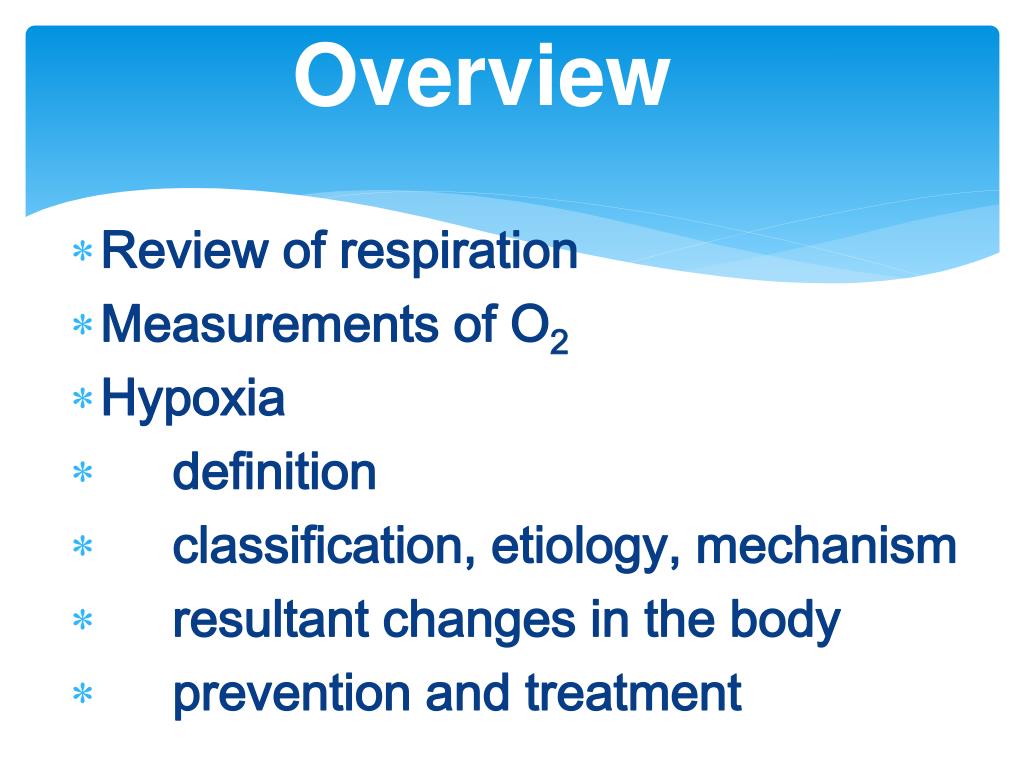 Overview

* Review of respiration
* Measurements of $O_2$
* Hypoxia
* definition
* classification, etiology, mechanism
* resultant changes in the body
* prevention and treatment